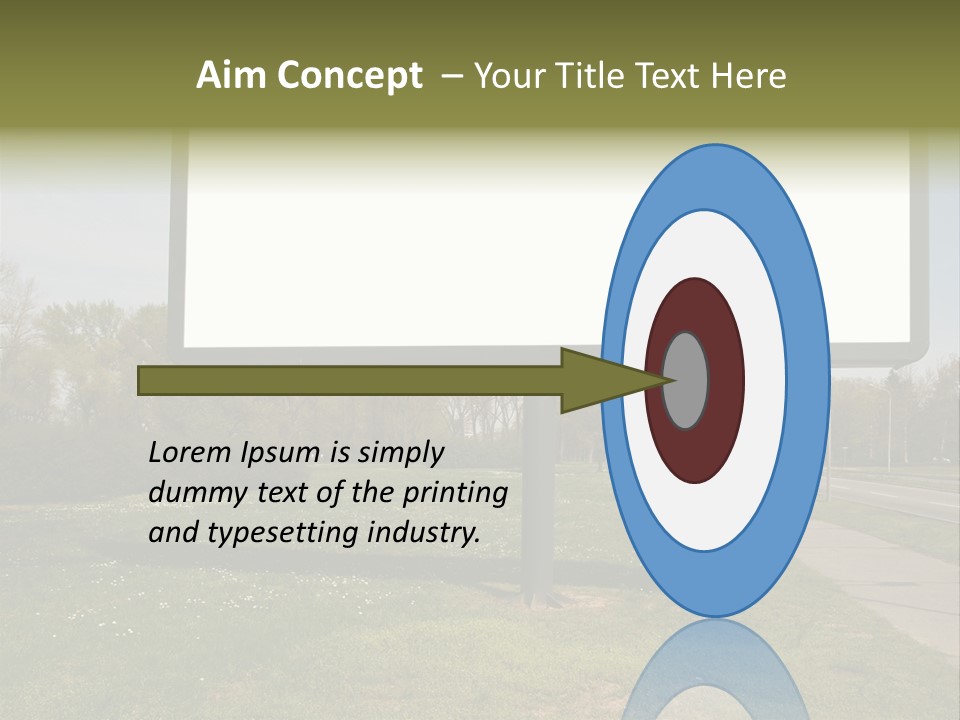 Aim Concept – Your Title Text Here

Lorem Ipsum is simply dummy text of the printing and typesetting industry.